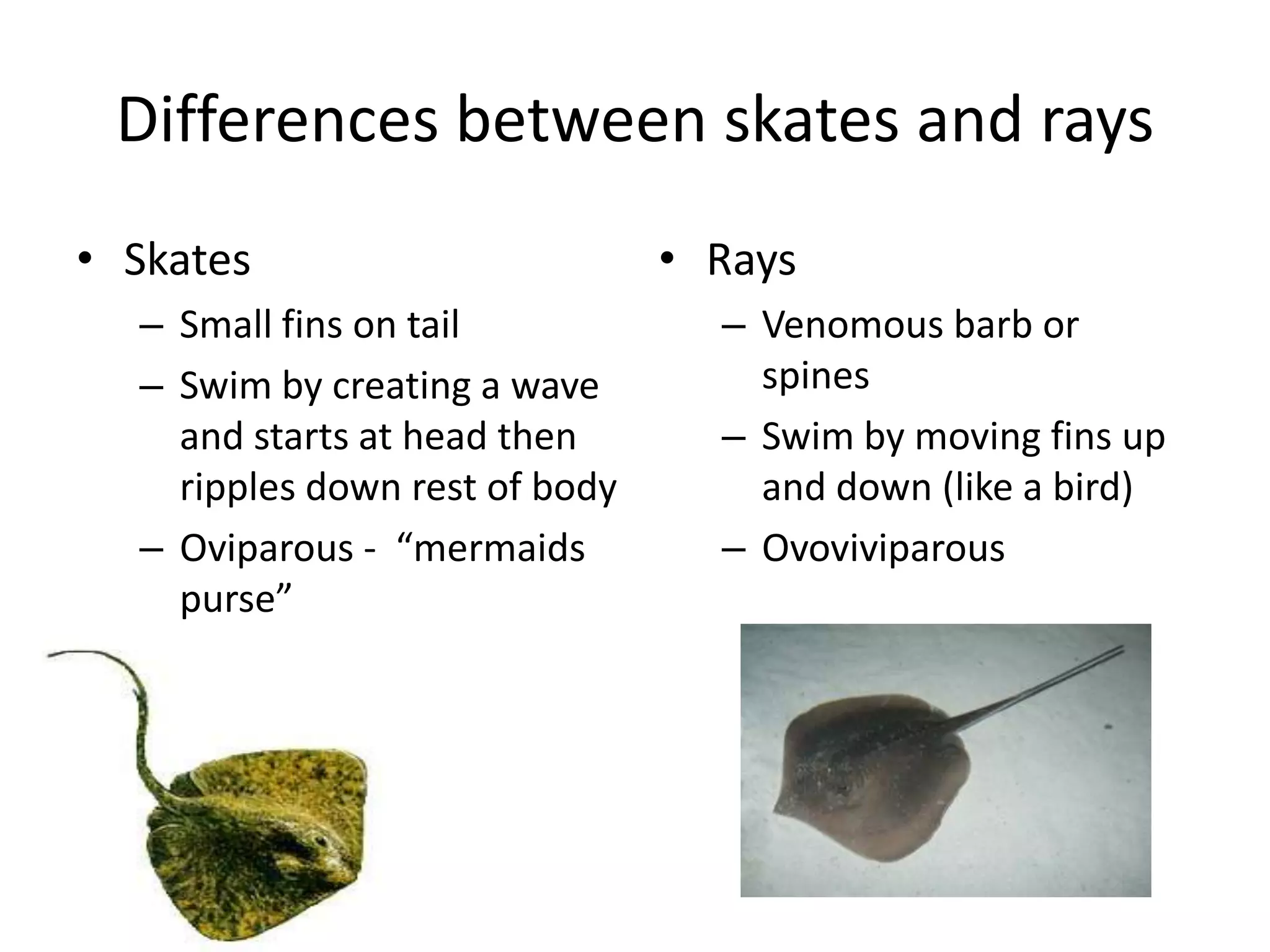 Differences between skates and rays

• Skates
– Small fins on tail
– Swim by creating a wave and starts at head then ripples down rest of body
– Oviparous - “mermaids purse”

• Rays
– Venomous barb or spines
– Swim by moving fins up and down (like a bird)
– Ovoviviparous